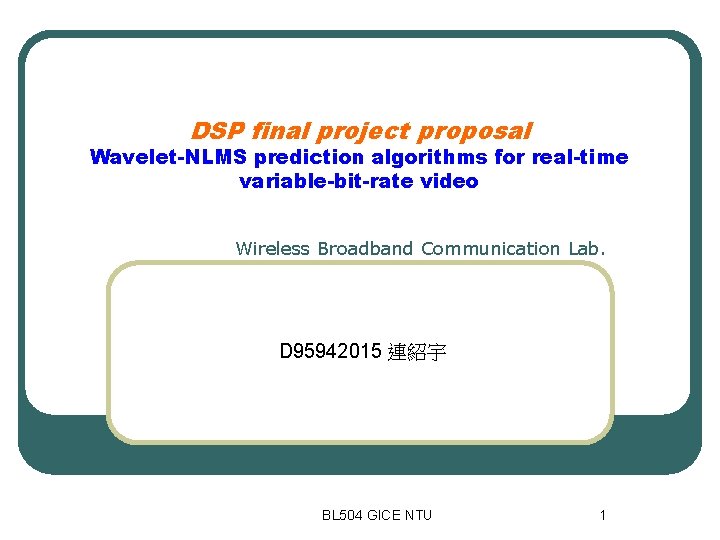 DSP final project proposal
Wavelet-NLMS prediction algorithms for real-time variable-bit-rate video

Wireless Broadband Communication Lab.

D95942015 連紹宇

BL504 GICE NTU

1